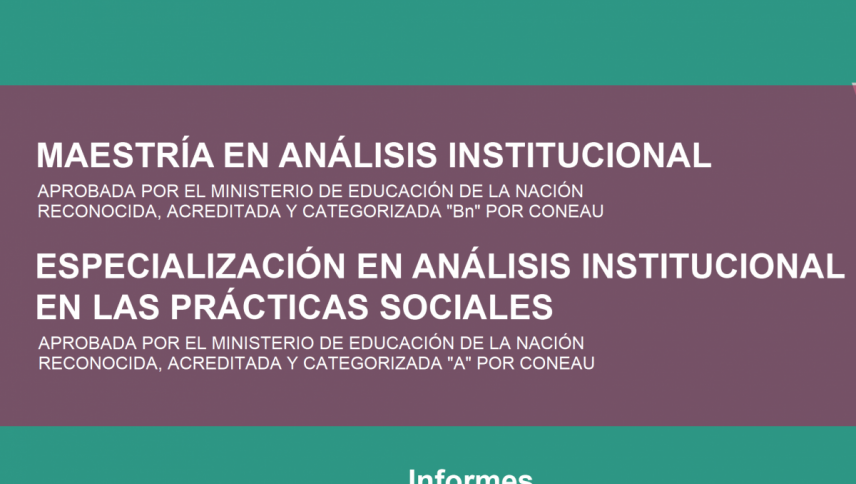 MAESTRÍA EN ANÁLISIS INSTITUCIONAL
APROBADA POR EL MINISTERIO DE EDUCACIÓN DE LA NACIÓN
RECONOCIDA, ACREDITADA Y CATEGORIZADA "Bn" POR CONEAU

ESPECIALIZACIÓN EN ANÁLISIS INSTITUCIONAL EN LAS PRÁCTICAS SOCIALES
APROBADA POR EL MINISTERIO DE EDUCACIÓN DE LA NACIÓN
RECONOCIDA, ACREDITADA Y CATEGORIZADA "A" POR CONEAU

Informes